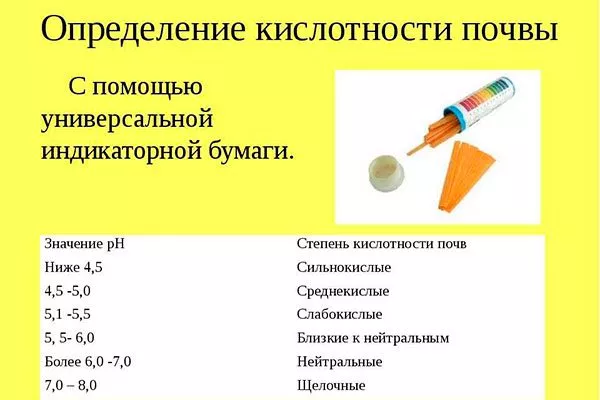 Определение кислотности почвы

С помощью универсальной индикаторной бумаги.

| Значение pH | Степень кислотности почв |
|---|---|
| Ниже 4,5 | Сильнокислые |
| 4,5 -5,0 | Среднекислые |
| 5,1 -5,5 | Слабокислые |
| 5, 5- 6,0 | Близкие к нейтральным |
| Более 6,0 -7,0 | Нейтральные |
| 7,0 – 8,0 | Щелочные |